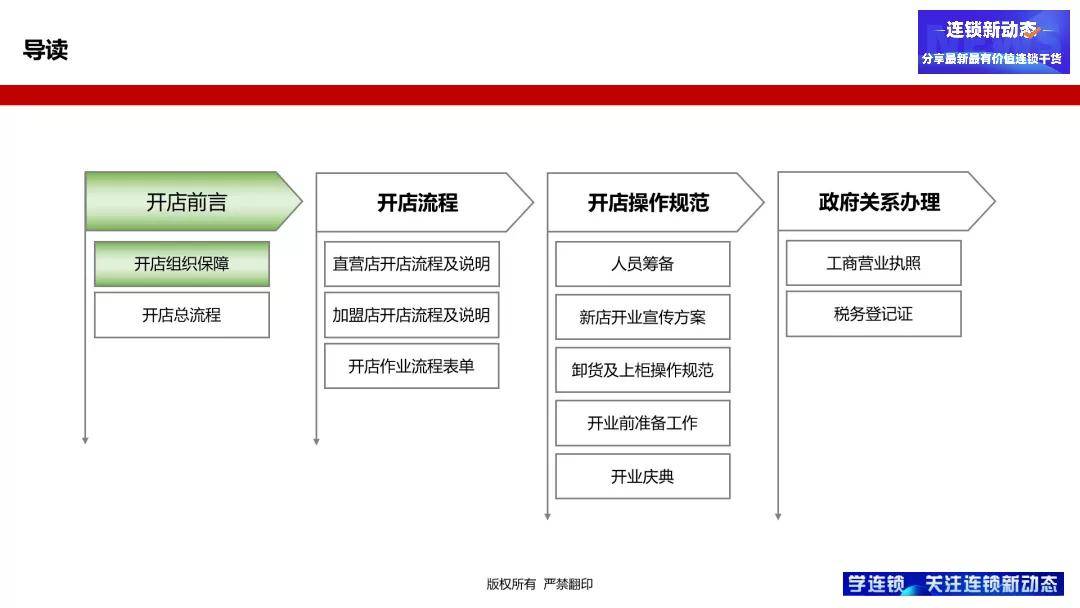 导读

连锁新动态
分享最新最有价值连锁干货

开店前言

开店组织保障

开店总流程

开店流程

直营店开店流程及说明

加盟店开店流程及说明

开店作业流程表单

开店操作规范

人员筹备

新店开业宣传方案

卸货及上柜操作规范

开业前准备工作

开业庆典

政府关系办理

工商营业执照

税务登记证

版权所有 严禁翻印

学连锁 关注连锁新动态